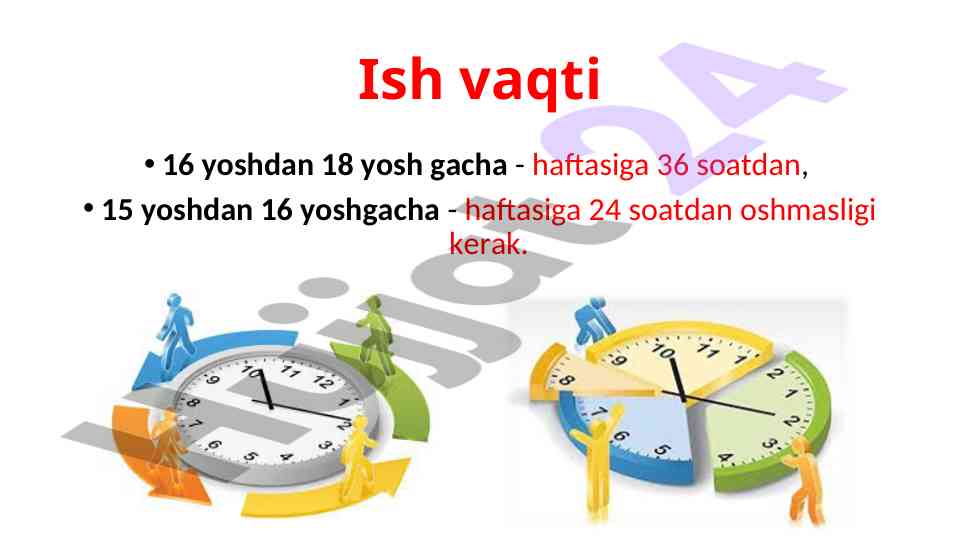 Ish vaqti

• 16 yoshdan 18 yosh gacha - haftasiga 36 soatdan,

• 15 yoshdan 16 yoshgacha - haftasiga 24 soatdan oshmasligi kerak.

Hujjat24